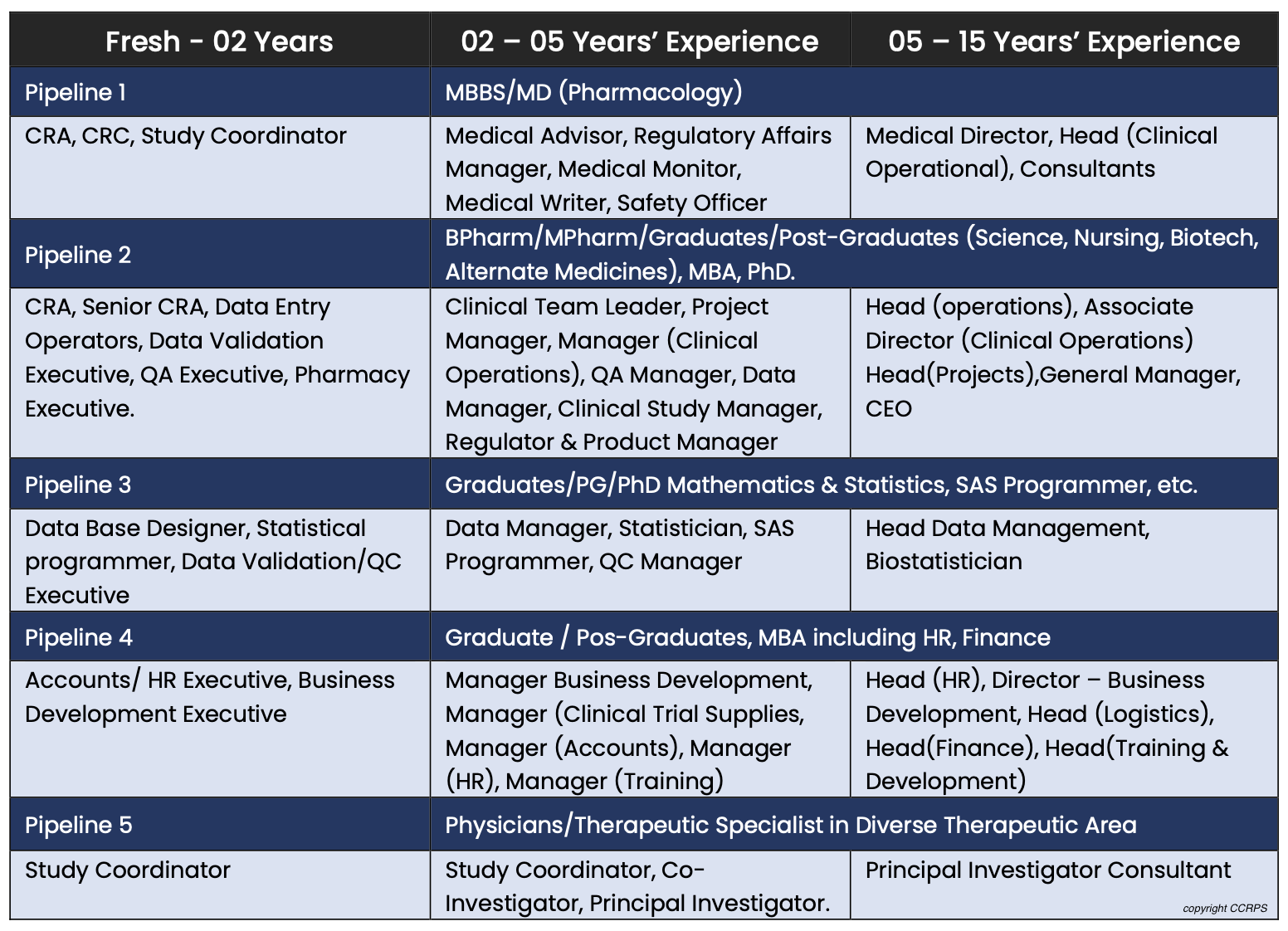 | Fresh - 02 Years | 02 – 05 Years' Experience | 05 – 15 Years' Experience |
|---|---|---|
| Pipeline 1 | MBBS/MD (Pharmacology) | |
| CRA, CRC, Study Coordinator | Medical Advisor, Regulatory Affairs Manager, Medical Monitor, Medical Writer, Safety Officer | Medical Director, Head (Clinical Operational), Consultants |
| Pipeline 2 | BPharm/MPharm/Graduates/Post-Graduates (Science, Nursing, Biotech, Alternate Medicines), MBA, PhD. | |
| CRA, Senior CRA, Data Entry Operators, Data Validation Executive, QA Executive, Pharmacy Executive. | Clinical Team Leader, Project Manager, Manager (Clinical Operations), QA Manager, Data Manager, Clinical Study Manager, Regulator & Product Manager | Head (operations), Associate Director (Clinical Operations) Head(Projects),General Manager, CEO |
| Pipeline 3 | Graduates/PG/PhD Mathematics & Statistics, SAS Programmer, etc. | |
| Data Base Designer, Statistical programmer, Data Validation/QC Executive | Data Manager, Statistician, SAS Programmer, QC Manager | Head Data Management, Biostatistician |
| Pipeline 4 | Graduate / Pos-Graduates, MBA including HR, Finance | |
| Accounts/ HR Executive, Business Development Executive | Manager Business Development, Manager (Clinical Trial Supplies, Manager (Accounts), Manager (HR), Manager (Training) | Head (HR), Director – Business Development, Head (Logistics), Head(Finance), Head(Training & Development) |
| Pipeline 5 | Physicians/Therapeutic Specialist in Diverse Therapeutic Area | |
| Study Coordinator | Study Coordinator, Co-Investigator, Principal Investigator. | Principal Investigator Consultant |

copyright CCRPS